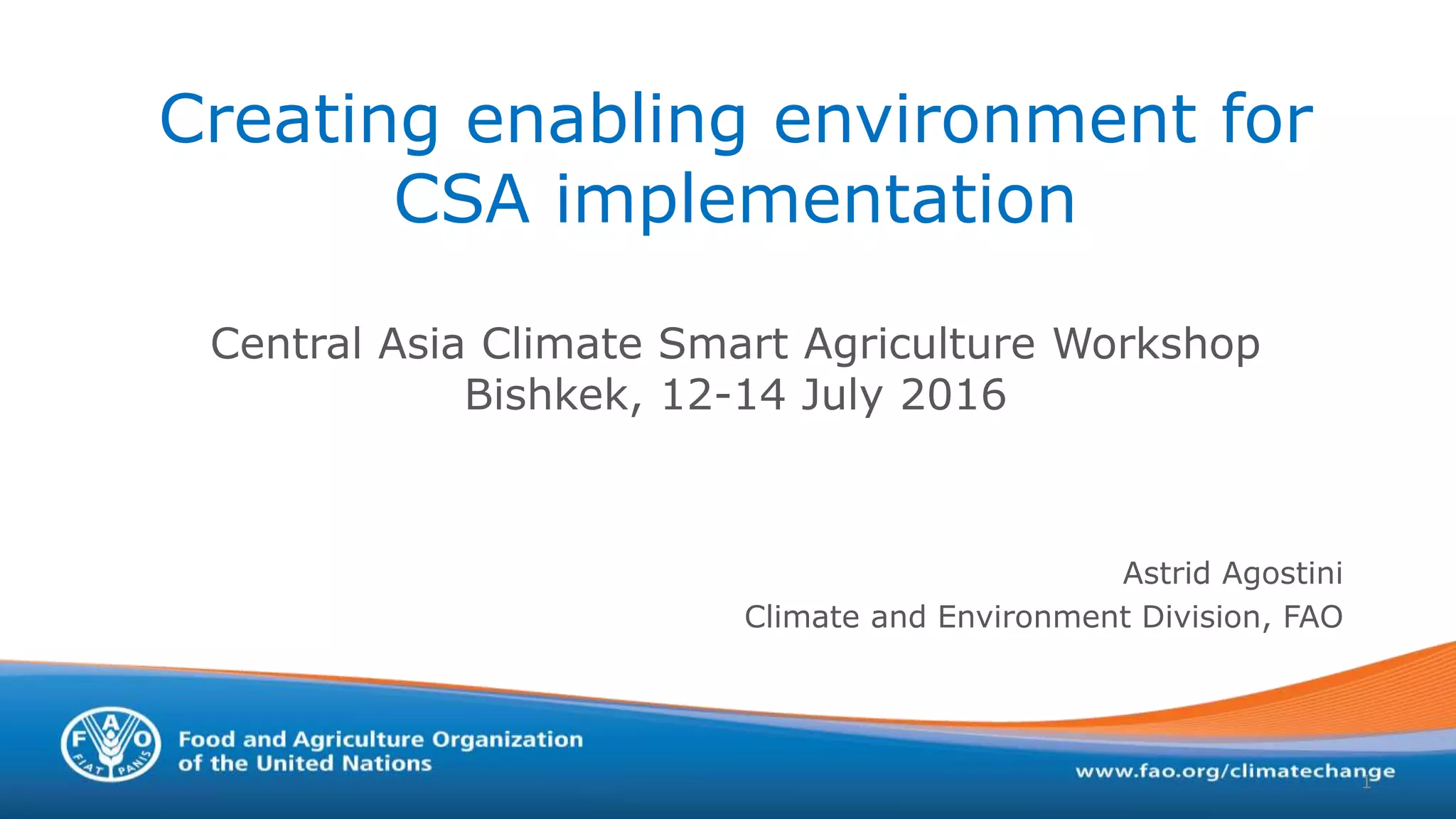 Creating enabling environment for CSA implementation

Central Asia Climate Smart Agriculture Workshop
Bishkek, 12-14 July 2016

Astrid Agostini
Climate and Environment Division, FAO

F A O
FIAT PANIS

Food and Agriculture Organization of the United Nations

www.fao.org/climatechange

1